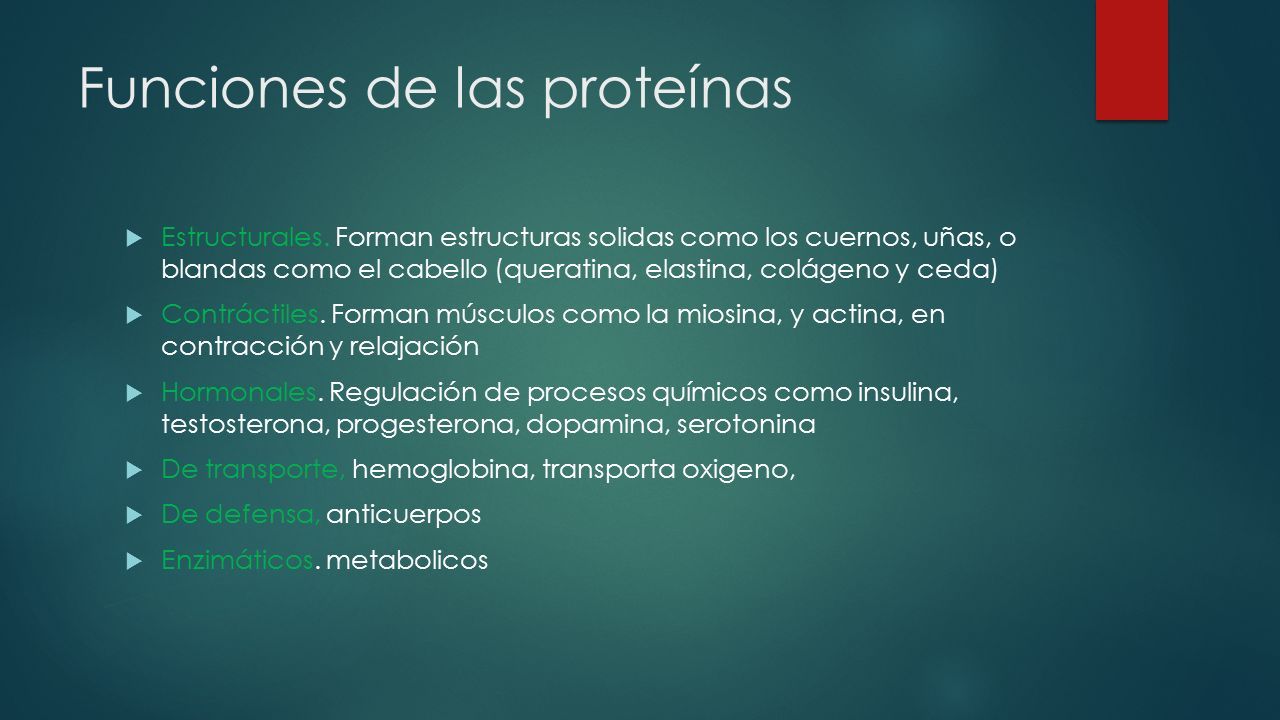 Funciones de las proteínas

Estructurales. Forman estructuras solidas como los cuernos, uñas, o blandas como el cabello (queratina, elastina, colágeno y ceda)

Contráctiles. Forman músculos como la miosina, y actina, en contracción y relajación

Hormonales. Regulación de procesos químicos como insulina, testosterona, progesterona, dopamina, serotonina

De transporte, hemoglobina, transporta oxigeno,

De defensa, anticuerpos

Enzimáticos. metabolicos